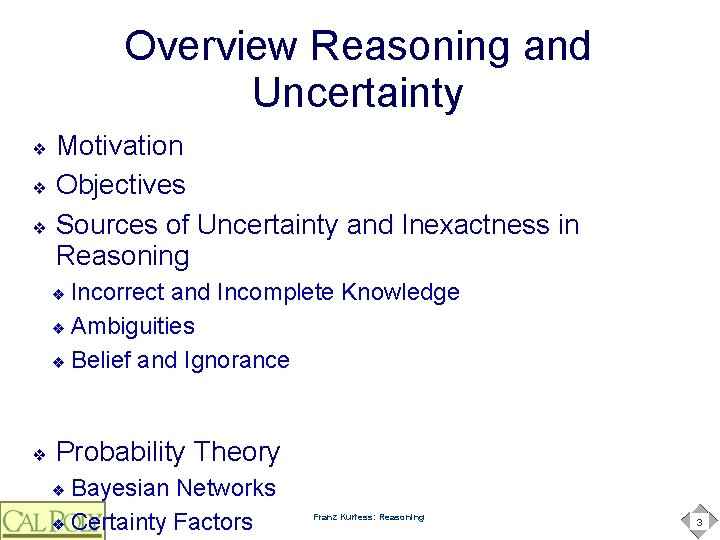 Overview Reasoning and Uncertainty

❖ Motivation
❖ Objectives
❖ Sources of Uncertainty and Inexactness in Reasoning
❖ Incorrect and Incomplete Knowledge
❖ Ambiguities
❖ Belief and Ignorance

❖ Probability Theory
❖ Bayesian Networks
❖ Certainty Factors

CAL POLY

Franz Kurfess: Reasoning

3